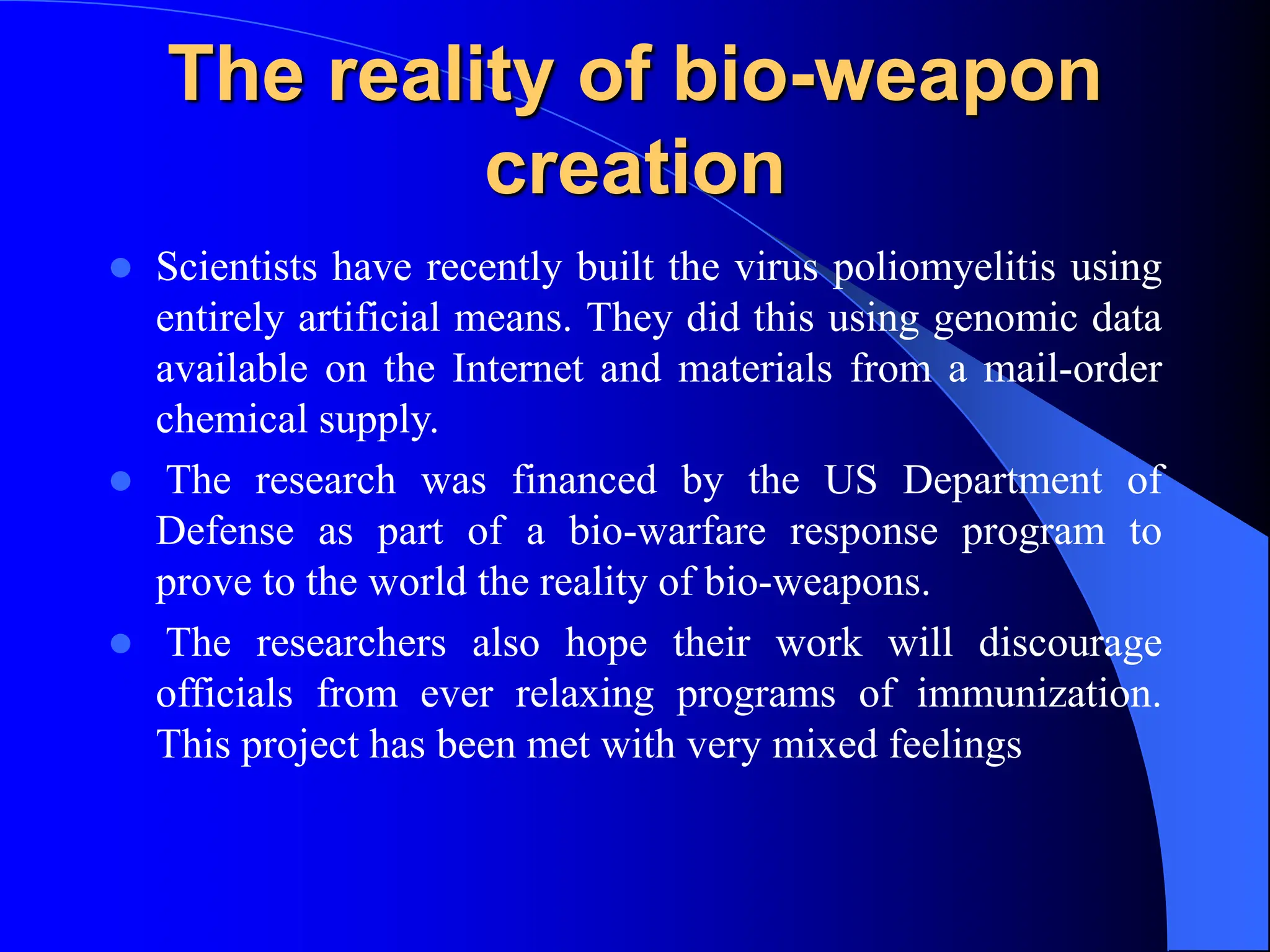 The reality of bio-weapon creation

- Scientists have recently built the virus poliomyelitis using entirely artificial means. They did this using genomic data available on the Internet and materials from a mail-order chemical supply.
- The research was financed by the US Department of Defense as part of a bio-warfare response program to prove to the world the reality of bio-weapons.
- The researchers also hope their work will discourage officials from ever relaxing programs of immunization. This project has been met with very mixed feelings